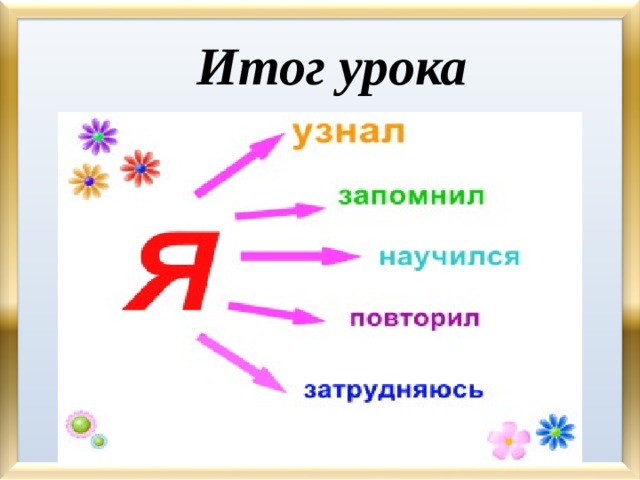 Итог урока

Я

узнал

запомнил

научился

повторил

затрудняюсь